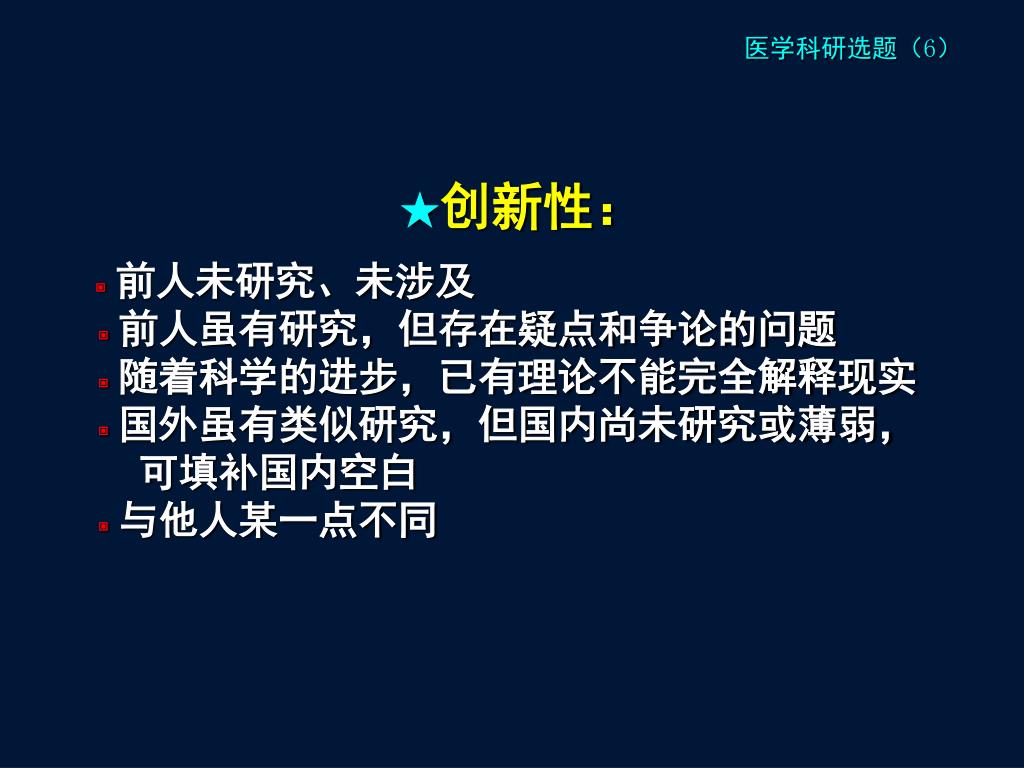 医学科研选题（6）

★创新性：

前人未研究、未涉及
前人虽有研究，但存在疑点和争论的问题
随着科学的进步，已有理论不能完全解释现实
国外虽有类似研究，但国内尚未研究或薄弱，可填补国内空白
与他人某一点不同